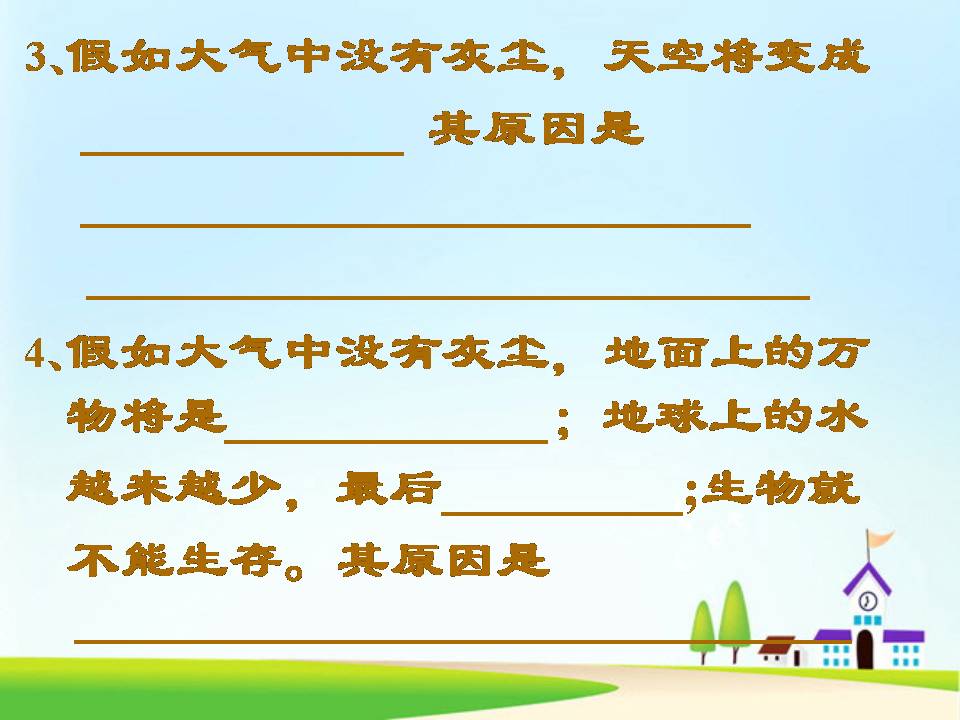 3、假如大气中没有灰尘，天空将变成 ______________ 其原因是 ______________________________ ______________________________

4、假如大气中没有灰尘，地面上的万物将是______________；地球上的水越来越少，最后__________;生物就不能生存。其原因是 ______________________________